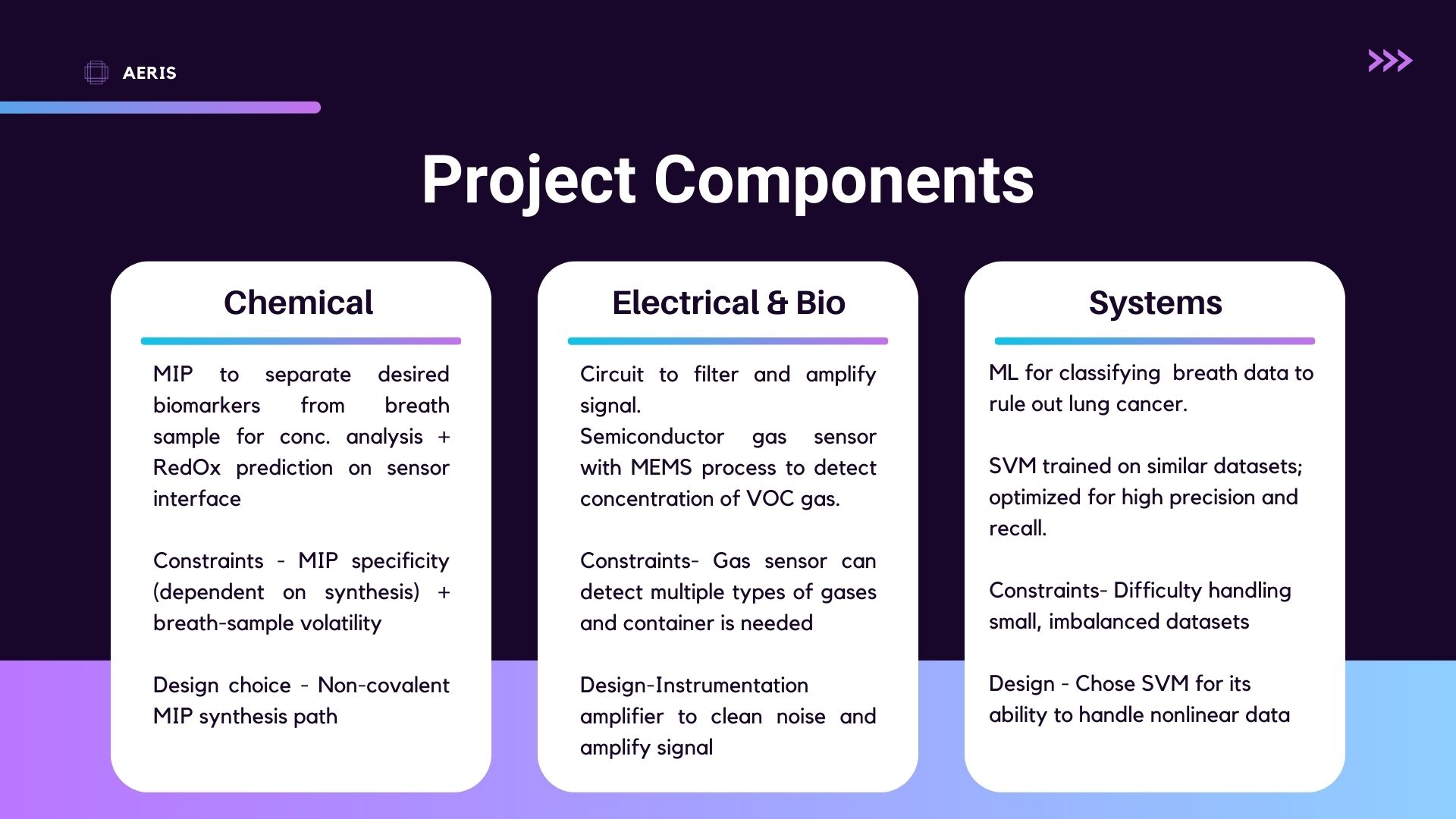 AERIS

Project Components

Chemical

MIP to separate desired biomarkers from breath sample for conc. analysis + RedOx prediction on sensor interface

Constraints - MIP specificity (dependent on synthesis) + breath-sample volatility

Design choice - Non-covalent MIP synthesis path

Electrical & Bio

Circuit to filter and amplify signal.
Semiconductor gas sensor with MEMS process to detect concentration of VOC gas.

Constraints- Gas sensor can detect multiple types of gases and container is needed

Design-Instrumentation amplifier to clean noise and amplify signal

Systems

ML for classifying breath data to rule out lung cancer.

SVM trained on similar datasets; optimized for high precision and recall.

Constraints- Difficulty handling small, imbalanced datasets

Design - Chose SVM for its ability to handle nonlinear data